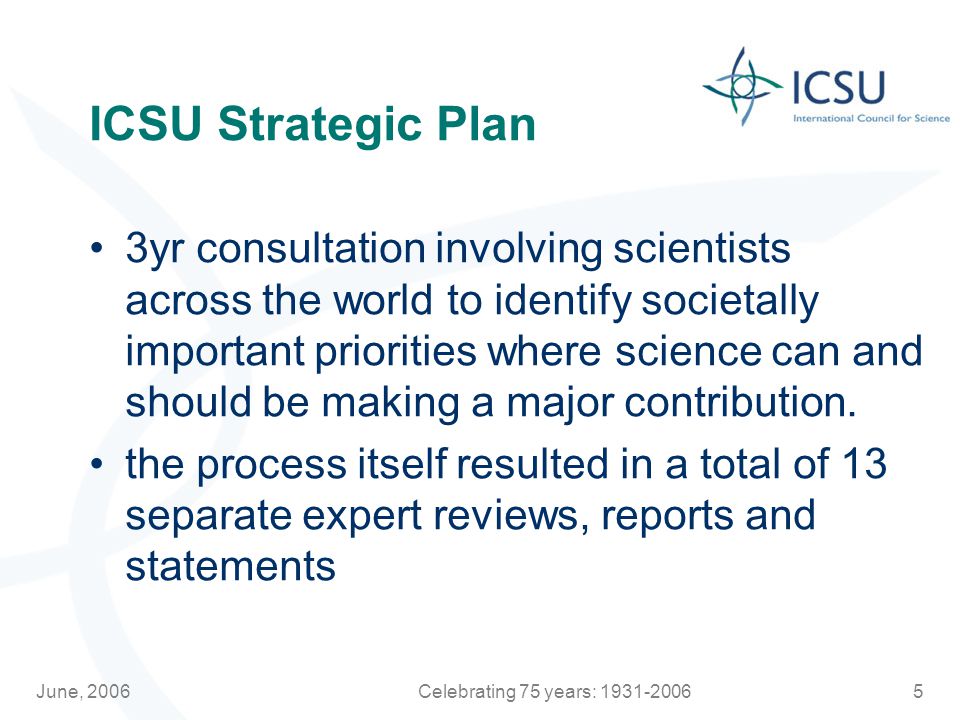 ICSU
International Council for Science

ICSU Strategic Plan

• 3yr consultation involving scientists across the world to identify societally important priorities where science can and should be making a major contribution.

• the process itself resulted in a total of 13 separate expert reviews, reports and statements

June, 2006

Celebrating 75 years: 1931-2006

5